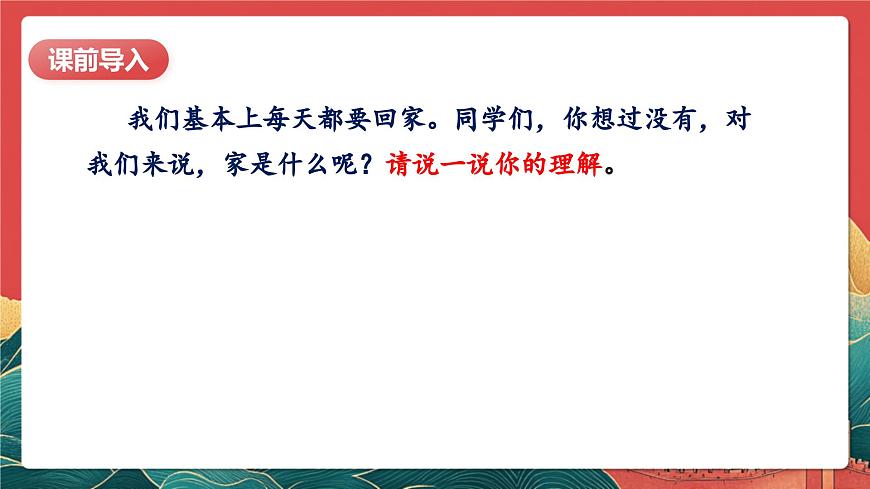 课前导入

我们基本上每天都要回家。同学们，你想过没有，对我们来说，家是什么呢？请说一说你的理解。